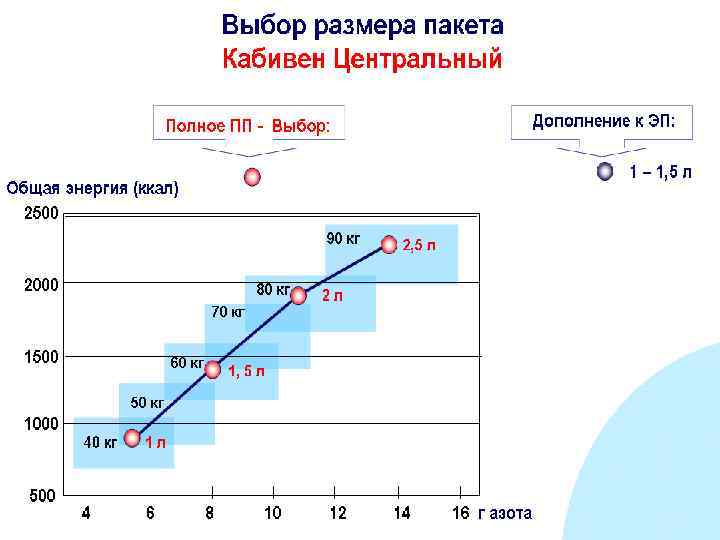 Выбор размера пакета
Кабивен Центральный

Полное ПП - Выбор:

Дополнение к ЭП:

1 – 1,5 л

Общая энергия (ккал)

2500
2000
1500
1000
500

90 кг
2,5 л
80 кг
2 л
70 кг
60 кг
1, 5 л
50 кг
40 кг
1 л

4
6
8
10
12
14
16
г азота